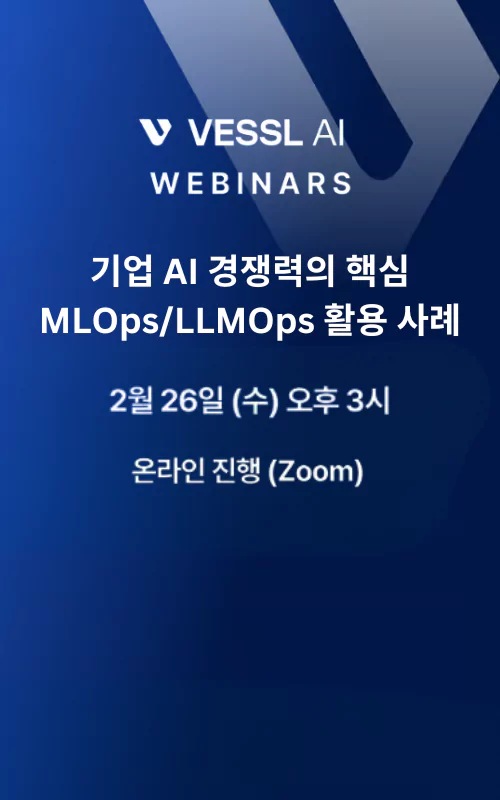 VESSL AI
WEBINARS

기업 AI 경쟁력의 핵심
MLOps/LLMOps 활용 사례

2월 26일 (수) 오후 3시

온라인 진행 (Zoom)